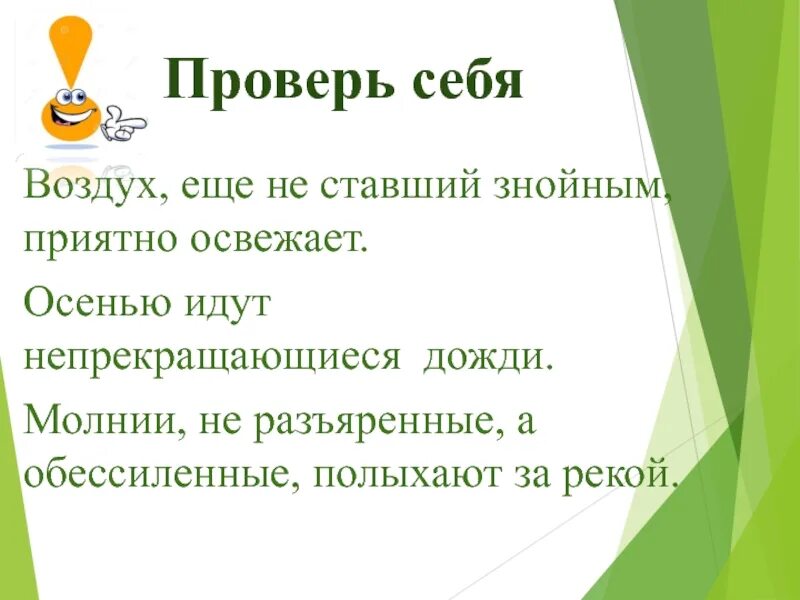 Проверь себя

Воздух, еще не ставший знойным, приятно освежает.

Осенью идут непрекращающиеся дожди.

Молнии, не разъяренные, а обессиленные, полыхают за рекой.